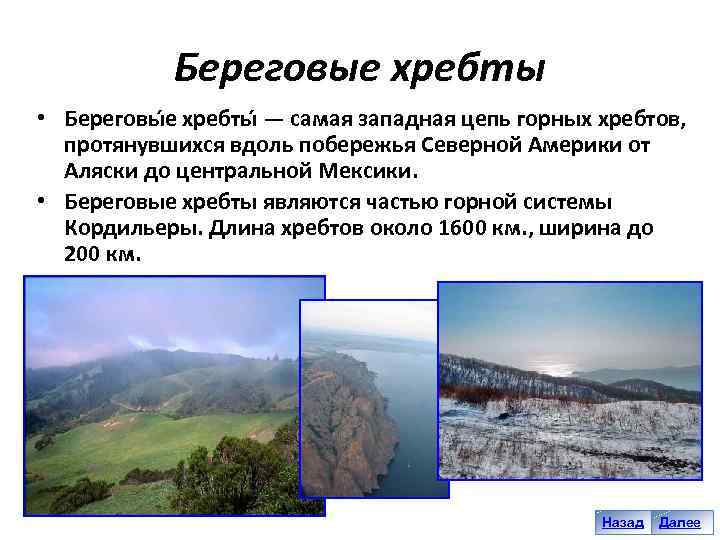 Береговые хребты

• Береговы́е хребты́ — самая западная цепь горных хребтов, протянувшихся вдоль побережья Северной Америки от Аляски до центральной Мексики.

• Береговые хребты являются частью горной системы Кордильеры. Длина хребтов около 1600 км., ширина до 200 км.

Назад Далее